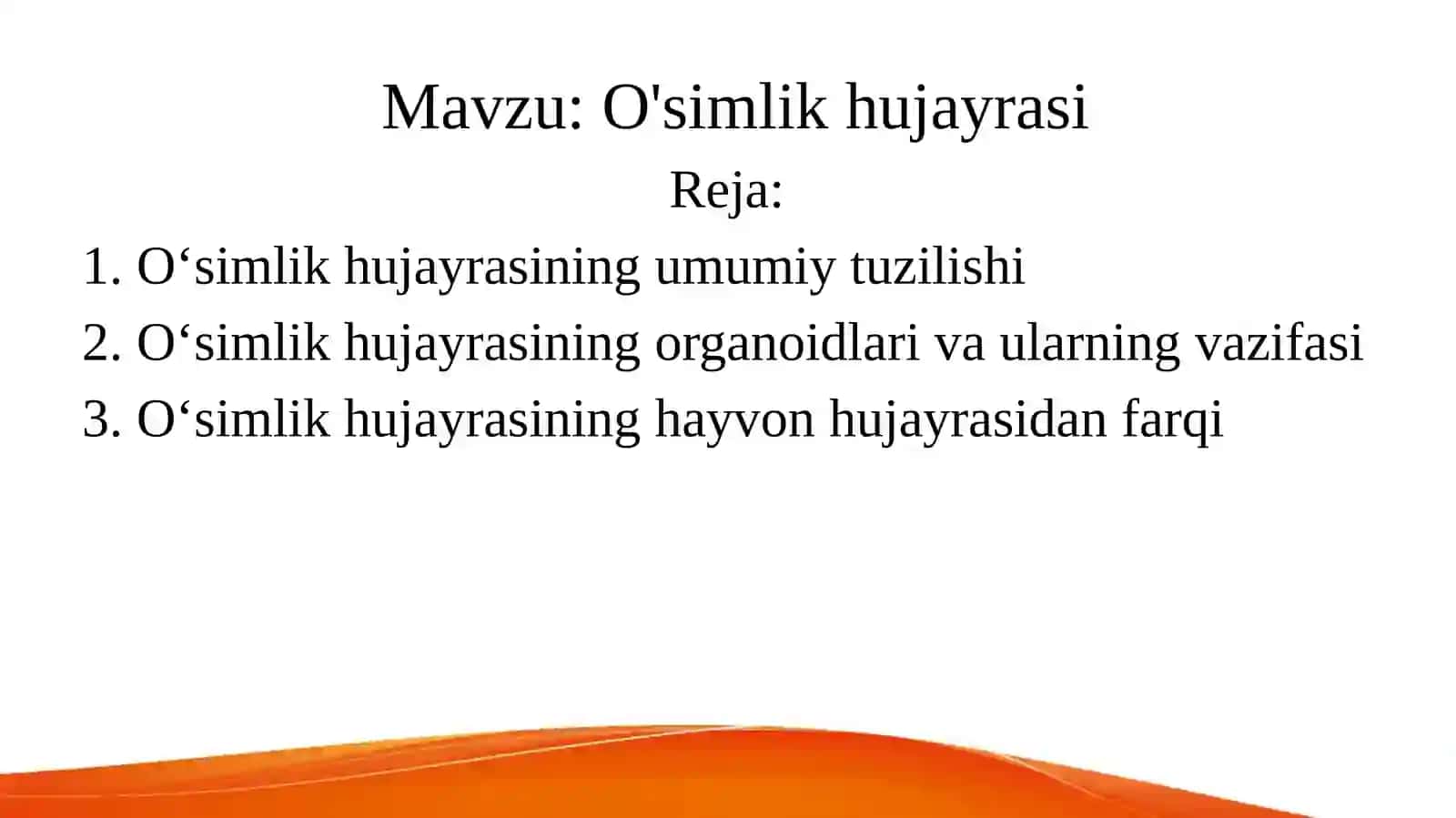 Mavzu: O'simlik hujayrasi

Reja:

1. O‘simlik hujayrasining umumiy tuzilishi
2. O‘simlik hujayrasining organoidlari va ularning vazifasi
3. O‘simlik hujayrasining hayvon hujayrasidan farqi